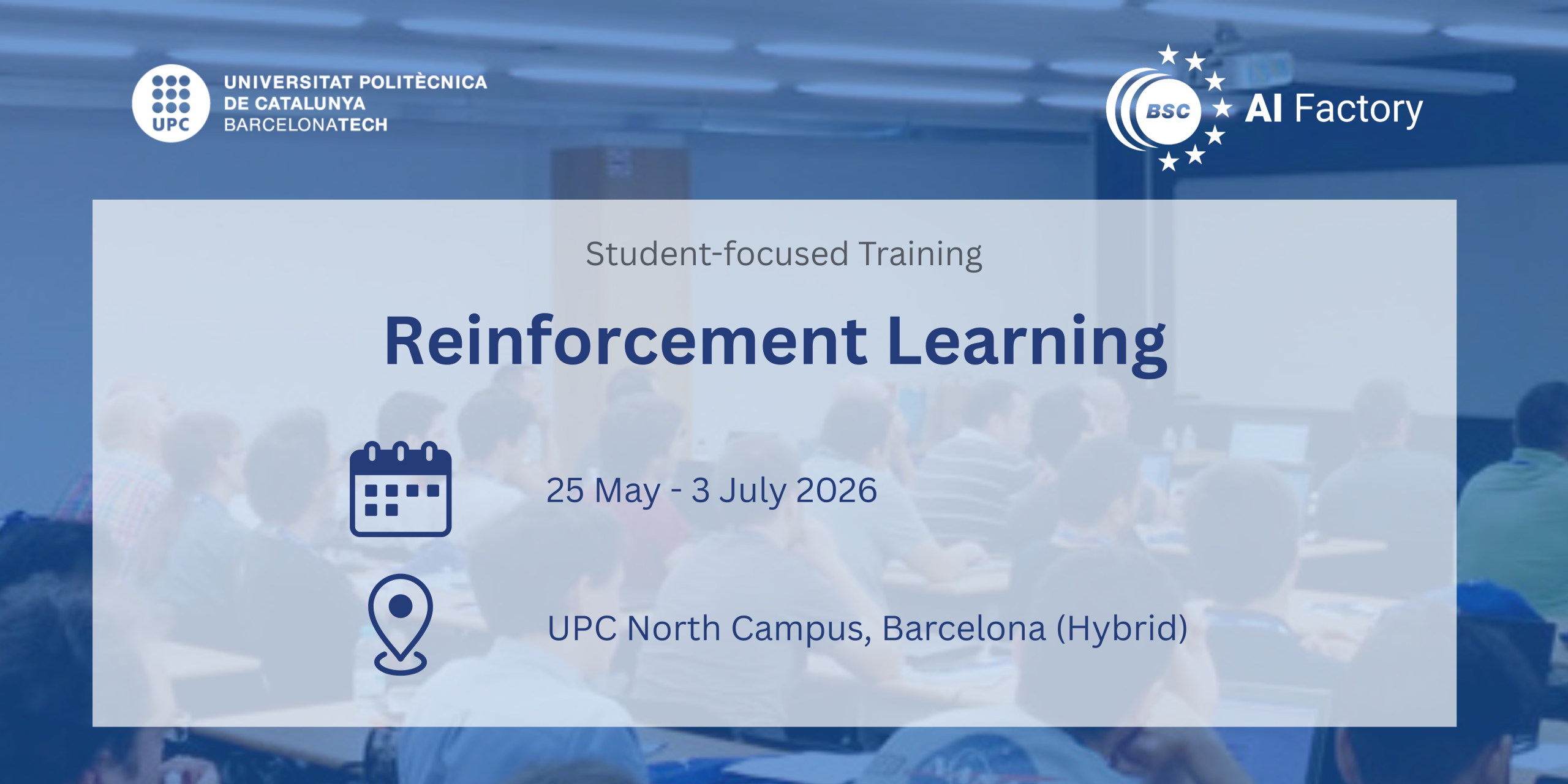 UPC UNIVERSITAT POLITÈCNICA DE CATALUNYA BARCELONATECH

BSC AI Factory

Student-focused Training

Reinforcement Learning

25 May - 3 July 2026

UPC North Campus, Barcelona (Hybrid)